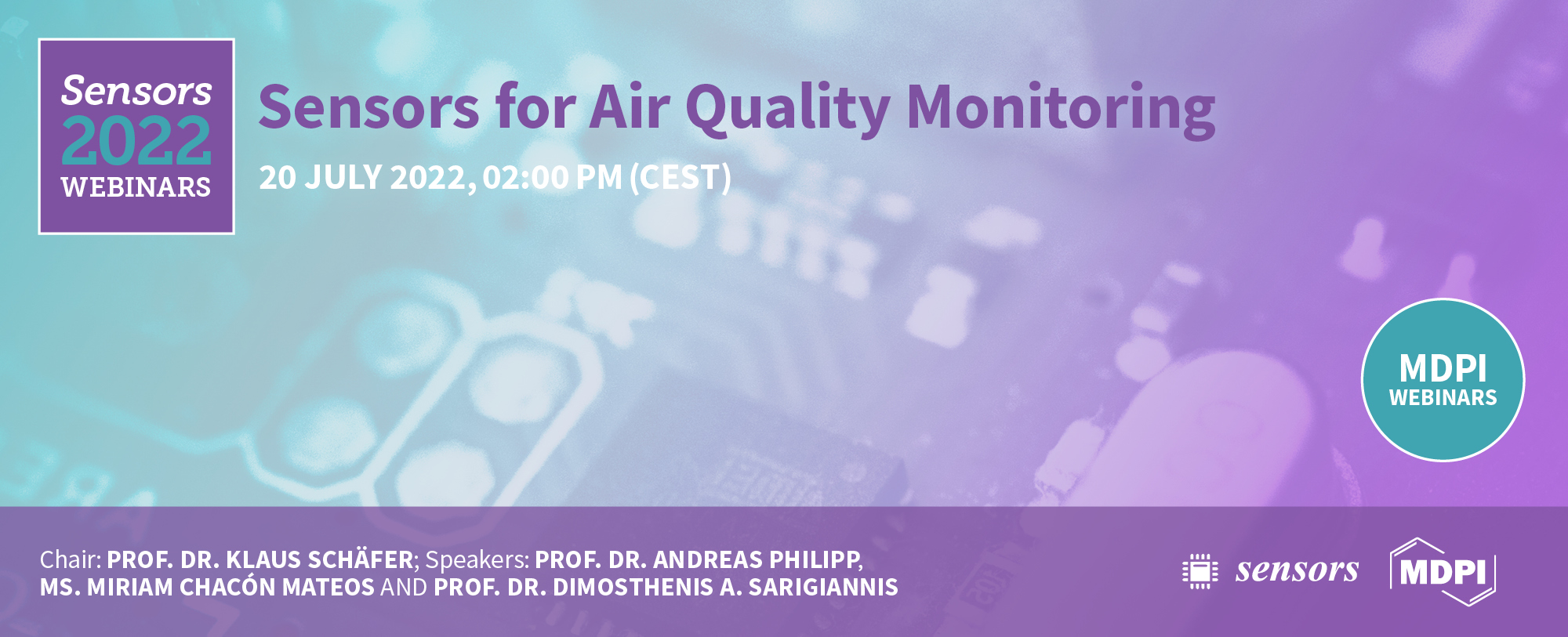 Sensors
2022
WEBINARS

Sensors for Air Quality Monitoring

20 JULY 2022, 02:00 PM (CEST)

MDPI
WEBINARS

Chair: PROF. DR. KLAUS SCHÄFER; Speakers: PROF. DR. ANDREAS PHILIPP, MS. MIRIAM CHACÓN MATEOS AND PROF. DR. DIMOSTHENIS A. SARIGIANNIS

sensors

MDPI